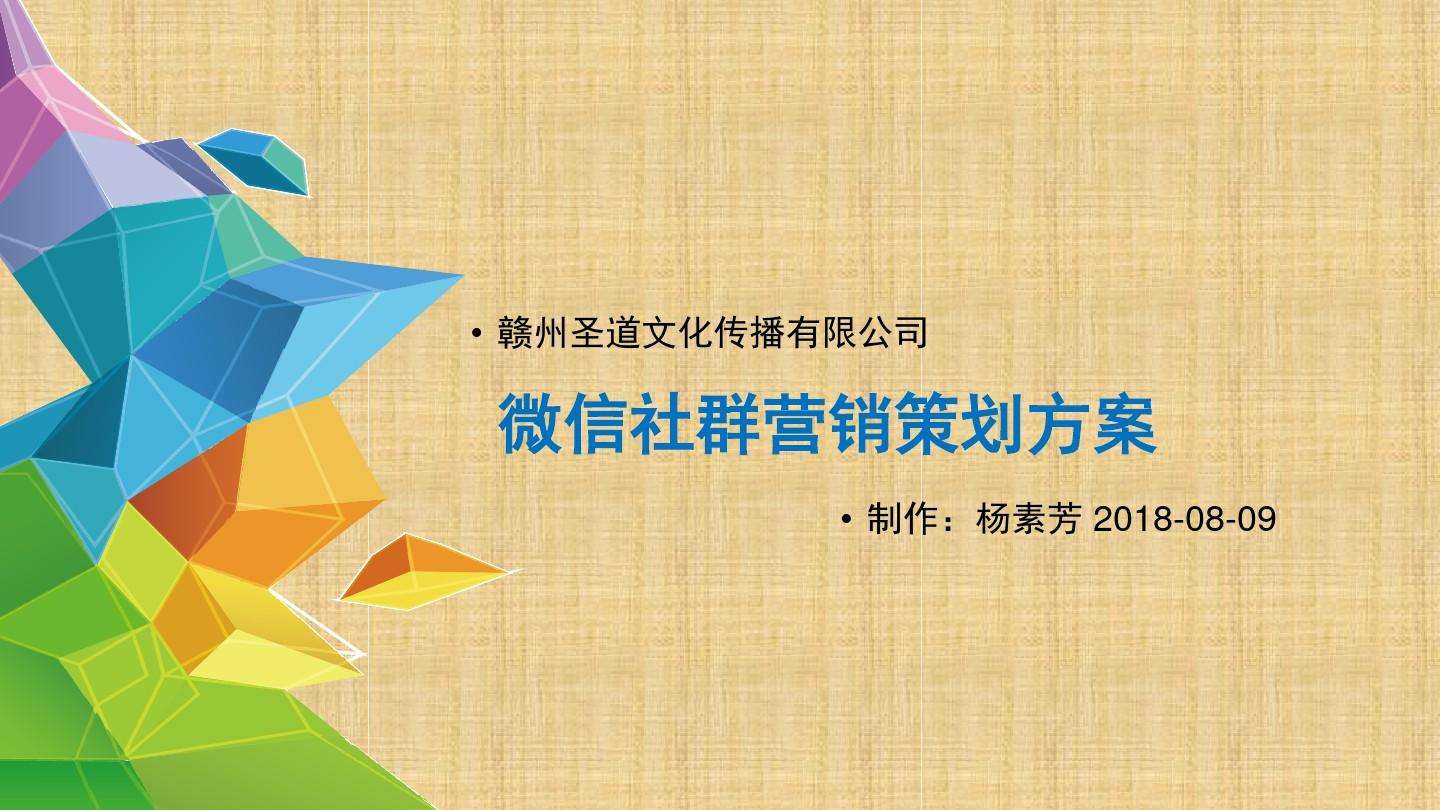 • 赣州圣道文化传播有限公司

微信社群营销策划方案

• 制作：杨素芳 2018-08-09